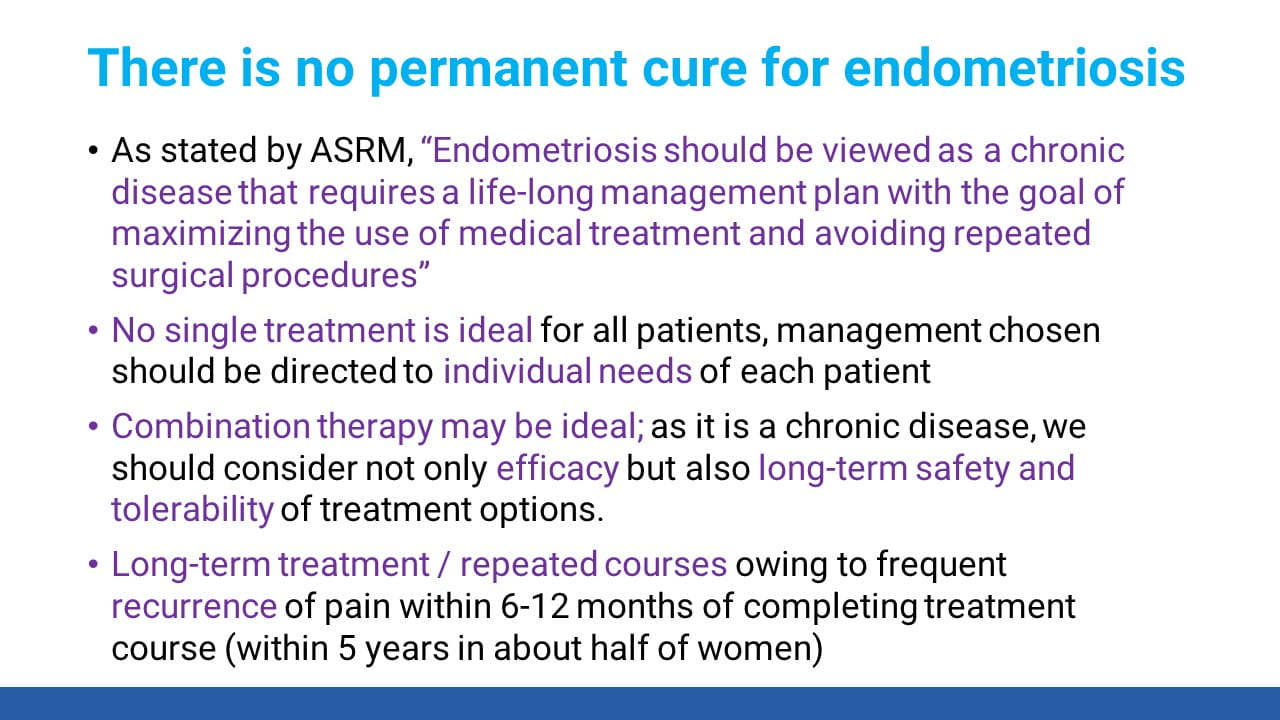 There is no permanent cure for endometriosis

• As stated by ASRM, “Endometriosis should be viewed as a chronic disease that requires a life-long management plan with the goal of maximizing the use of medical treatment and avoiding repeated surgical procedures”

• No single treatment is ideal for all patients, management chosen should be directed to individual needs of each patient

• Combination therapy may be ideal; as it is a chronic disease, we should consider not only efficacy but also long-term safety and tolerability of treatment options.

• Long-term treatment / repeated courses owing to frequent recurrence of pain within 6-12 months of completing treatment course (within 5 years in about half of women)